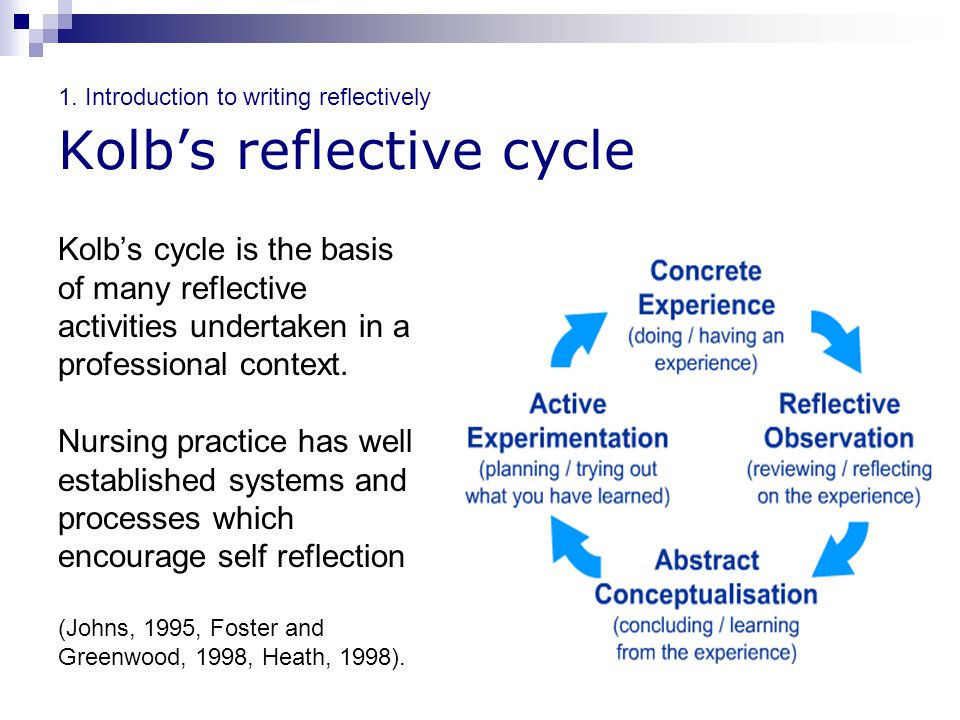 1. Introduction to writing reflectively

Kolb's reflective cycle

Kolb's cycle is the basis of many reflective activities undertaken in a professional context.

Nursing practice has well established systems and processes which encourage self reflection

(Johns, 1995, Foster and Greenwood, 1998, Heath, 1998).

Concrete Experience
(doing / having an experience)

Reflective Observation
(reviewing / reflecting on the experience)

Abstract Conceptualisation
(concluding / learning from the experience)

Active Experimentation
(planning / trying out what you have learned)